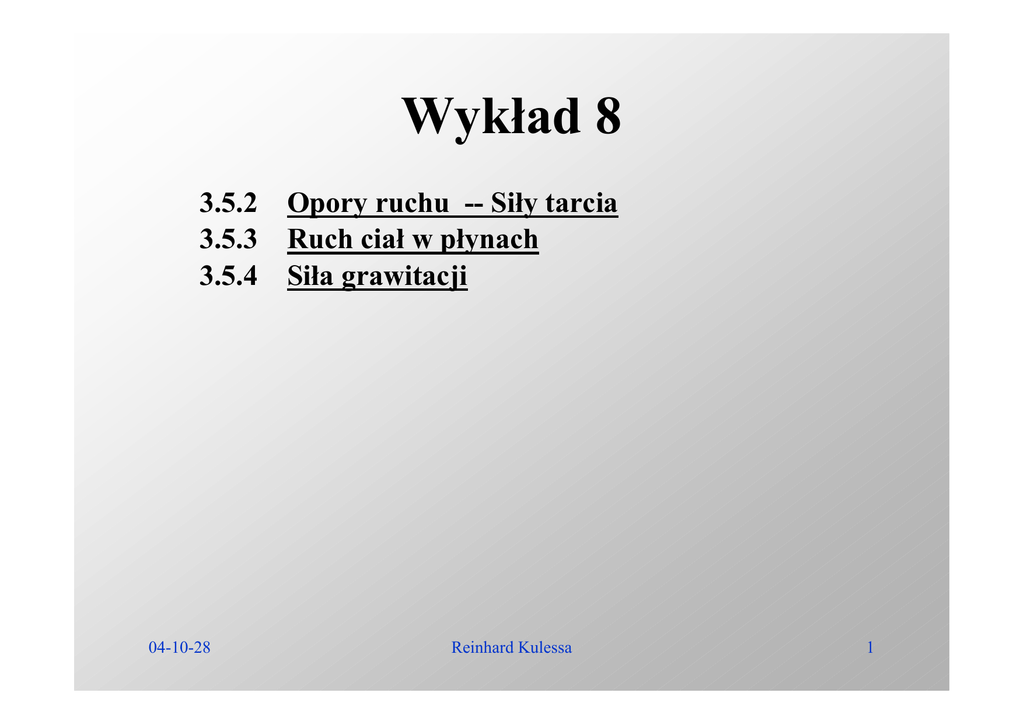 Wykład 8

3.5.2 Opory ruchu -- Siły tarcia
3.5.3 Ruch ciał w płynach
3.5.4 Siła grawitacji

04-10-28

Reinhard Kulessa

1